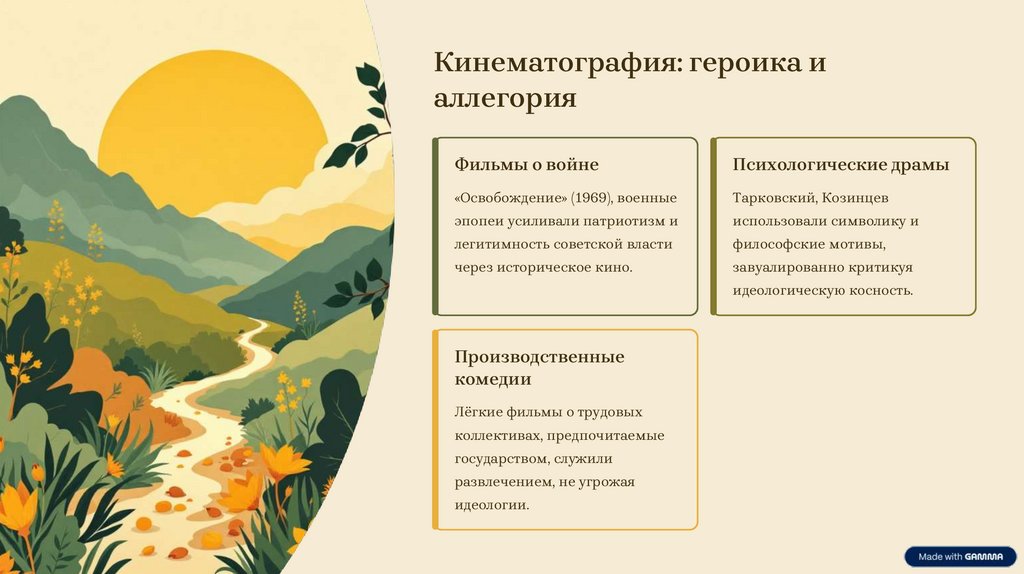 Кинематография: героика и аллегория

Фильмы о войне

«Освобождение» (1969), военные эпопеи усиливали патриотизм и легитимность советской власти через историческое кино.

Психологические драмы

Тарковский, Козинцев использовали символику и философские мотивы, завуалированно критикуя идеологическую косность.

Производственные комедии

Лёгкие фильмы о трудовых коллективах, предпочитаемые государством, служили развлечением, не угрожая идеологии.

Made with GAMMA